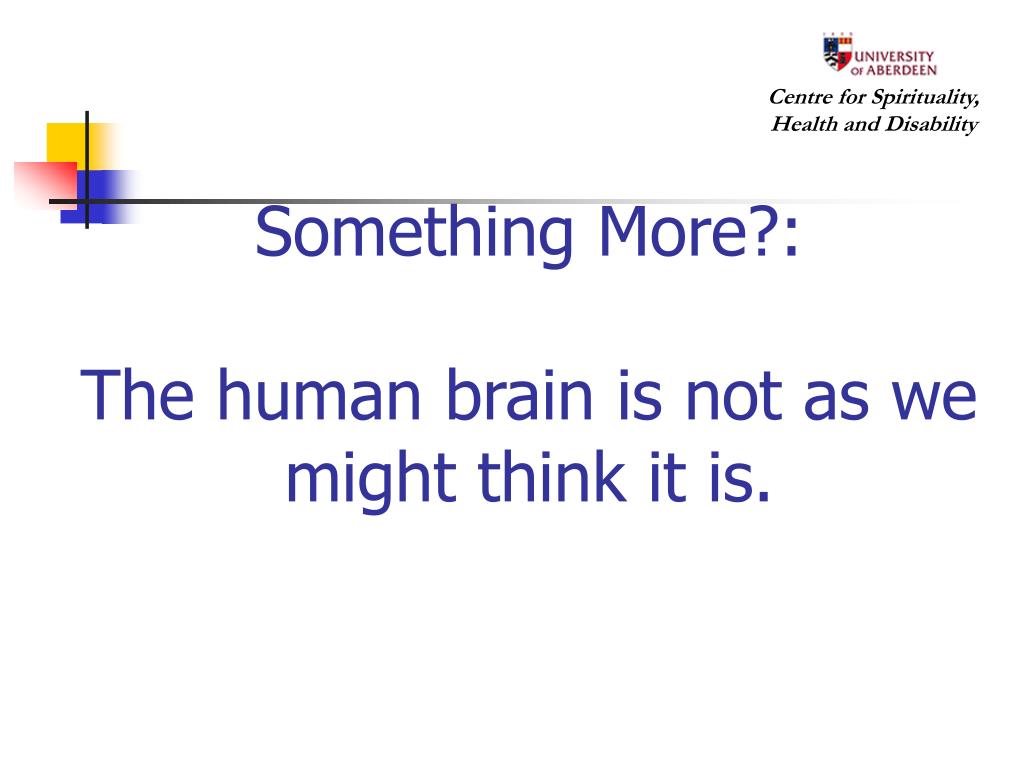 UNIVERSITY OF ABERDEEN

Centre for Spirituality, Health and Disability

Something More?:

The human brain is not as we might think it is.